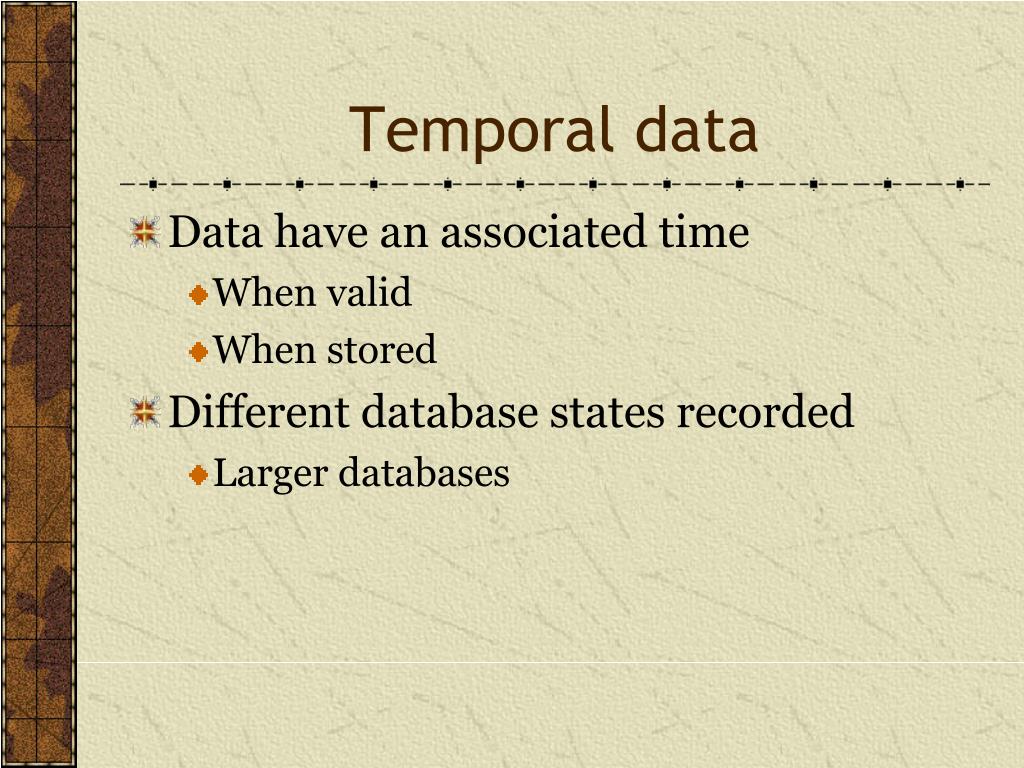 Temporal data

Data have an associated time

When valid

When stored

Different database states recorded

Larger databases